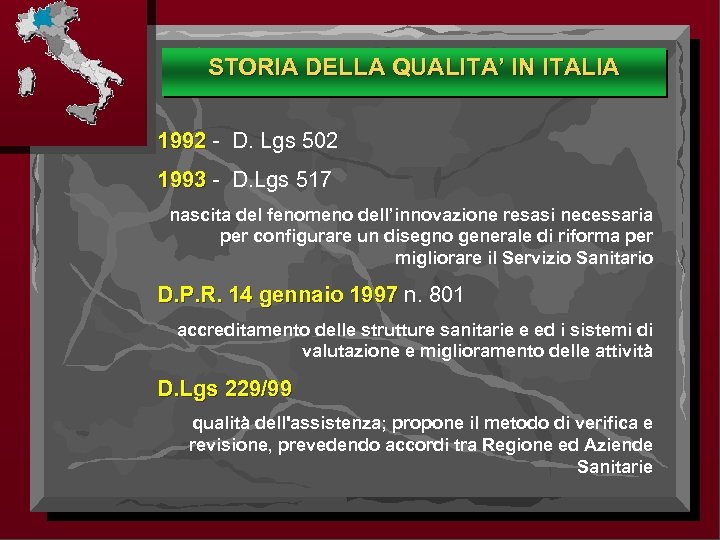 STORIA DELLA QUALITA' IN ITALIA

1992 - D. Lgs 502

1993 - D.Lgs 517

nascita del fenomeno dell'innovazione resasi necessaria per configurare un disegno generale di riforma per migliorare il Servizio Sanitario

D.P.R. 14 gennaio 1997 n. 801

accreditamento delle strutture sanitarie e ed i sistemi di valutazione e miglioramento delle attività

D.Lgs 229/99

qualità dell'assistenza; propone il metodo di verifica e revisione, prevedendo accordi tra Regione ed Aziende Sanitarie